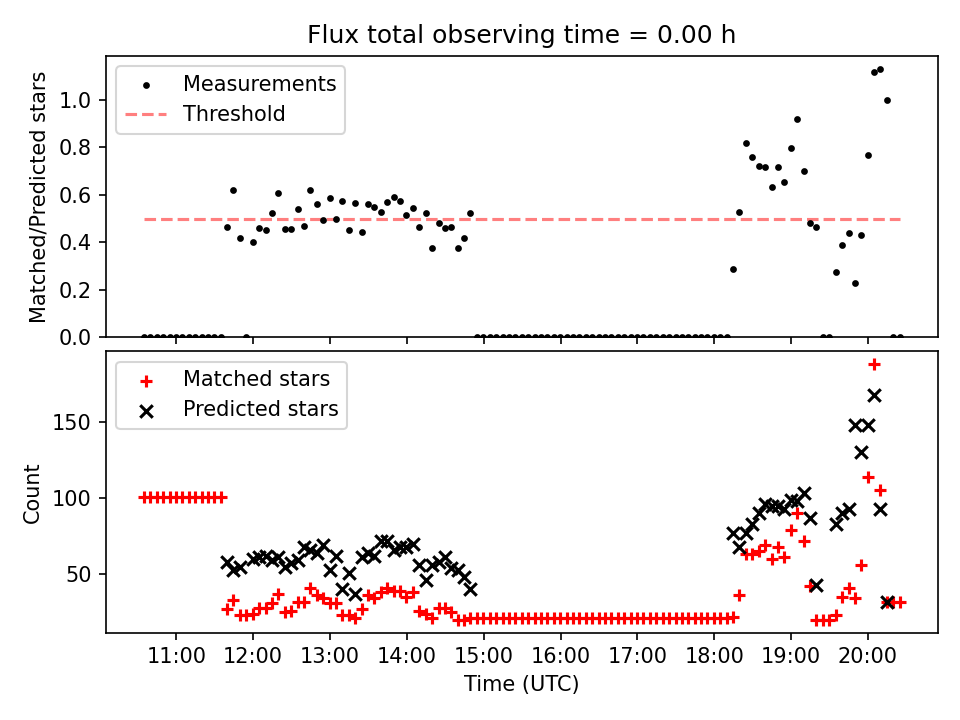 Flux total observing time = 0.00 h

Measurements
Threshold

Matched/Predicted stars

1.0
0.8
0.6
0.4
0.2
0.0

Matched stars
Predicted stars

Count

150
100
50

11:00
12:00
13:00
14:00
15:00
16:00
17:00
18:00
19:00
20:00

Time (UTC)